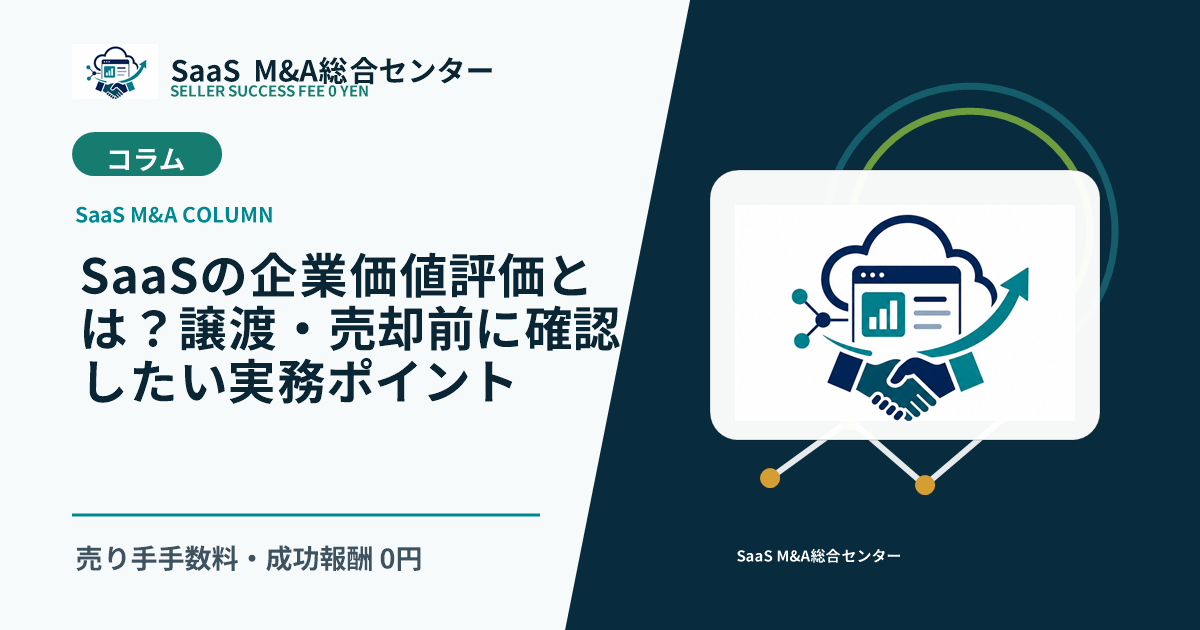 SaaS M&A総合センター
SELLER SUCCESS FEE 0 YEN

コラム

SaaS M&A COLUMN

SaaSの企業価値評価とは？譲渡・売却前に確認したい実務ポイント

売り手手数料・成功報酬 0円

SaaS M&A総合センター